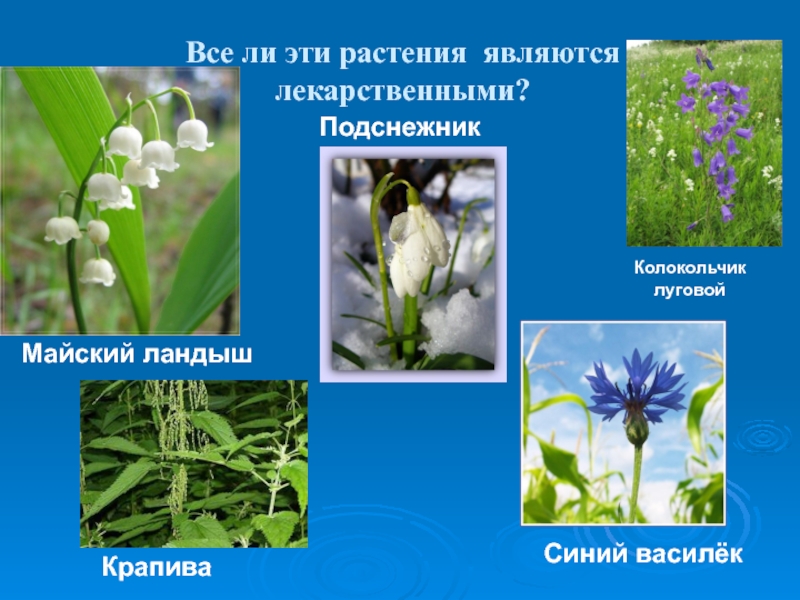 Все ли эти растения являются лекарственными?

Подснежник

Колокольчик луговой

Майский ландыш

Крапива

Синий василёк